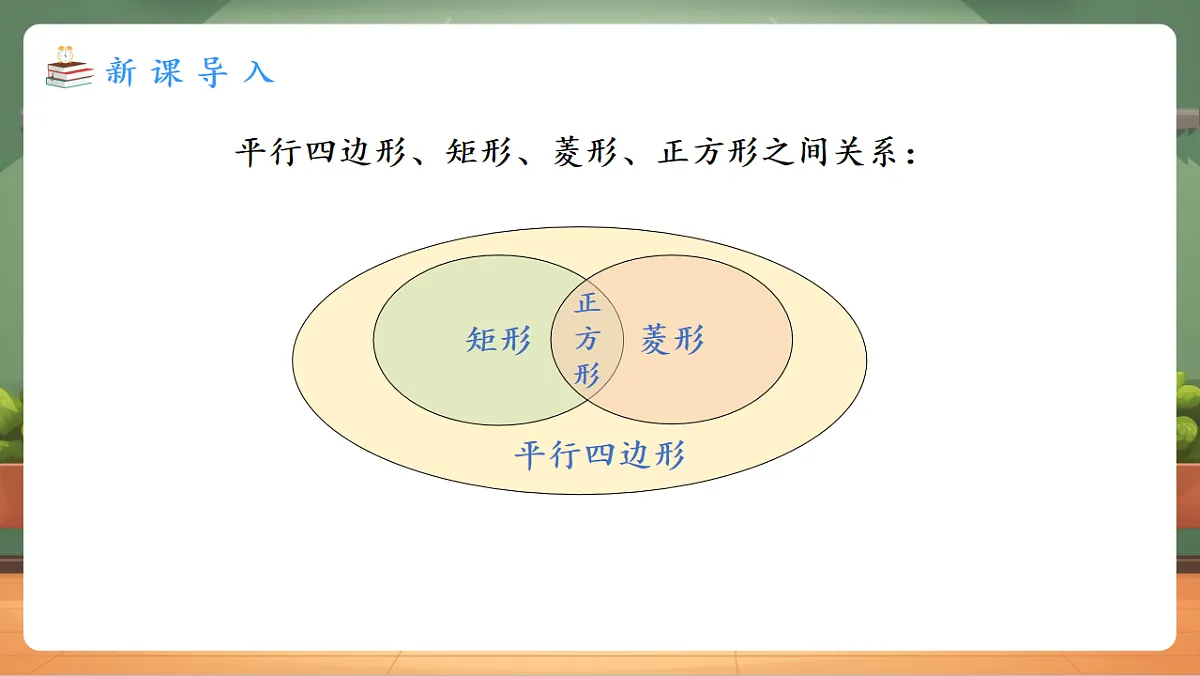 新课导入

平行四边形、矩形、菱形、正方形之间关系：

矩形

正方形

菱形

平行四边形